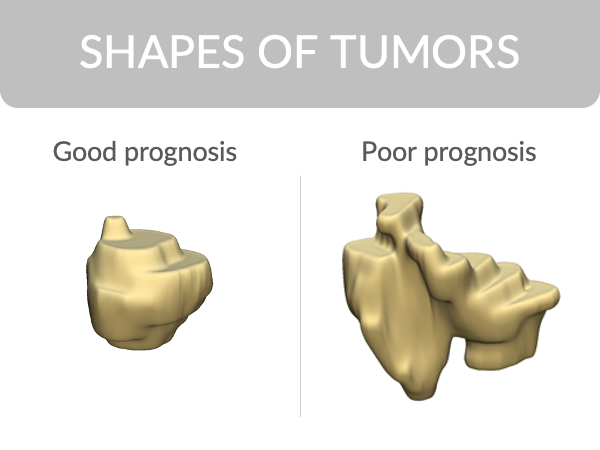 SHAPES OF TUMORS

Good prognosis

Poor prognosis